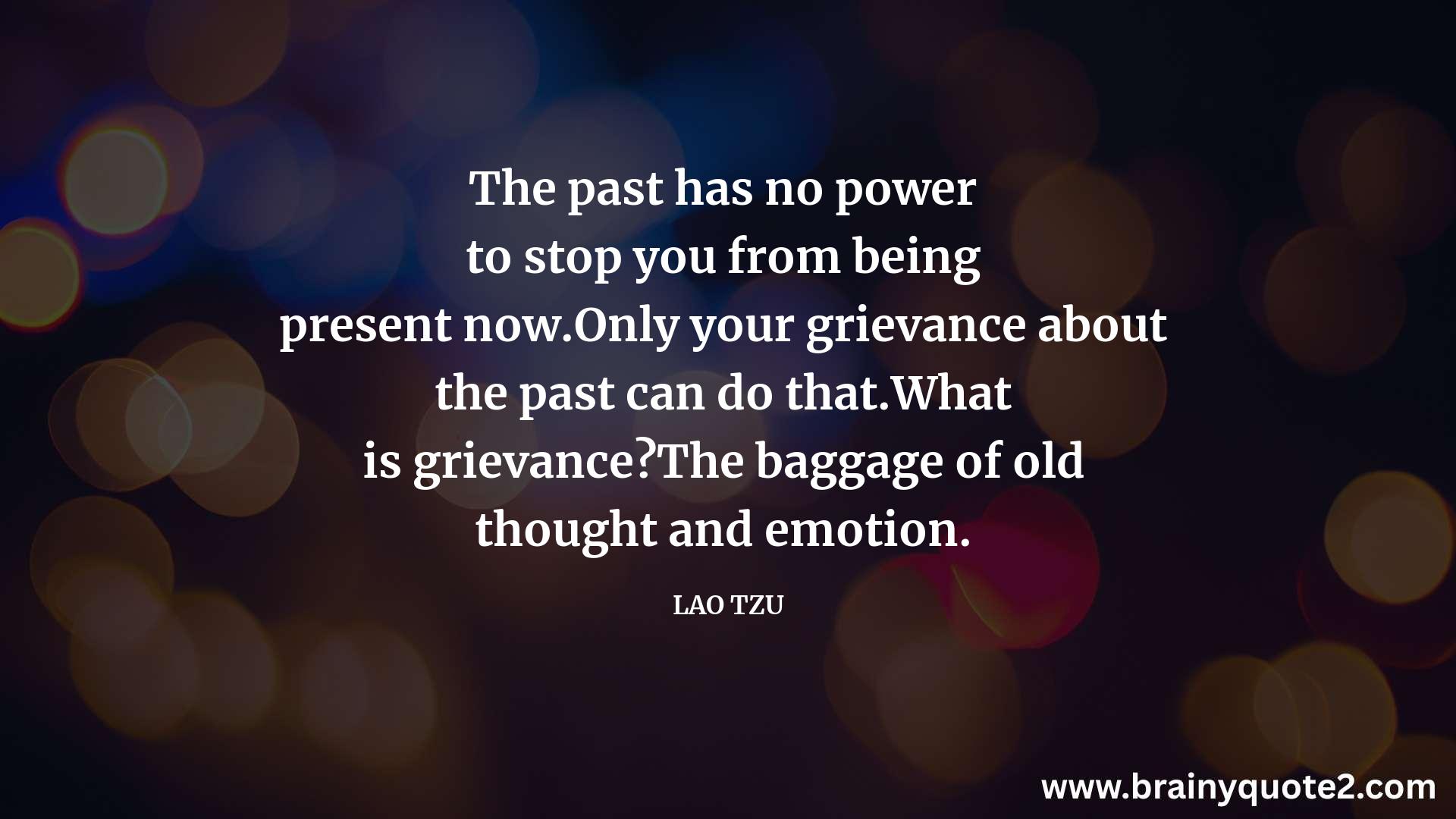 The past has no power to stop you from being present now.Only your grievance about the past can do that.What is grievance?The baggage of old thought and emotion.

LAO TZU

www.brainyquote2.com